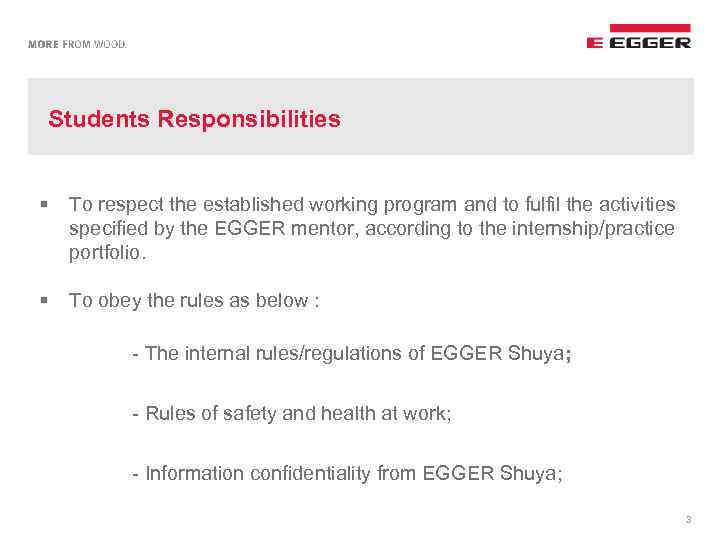 MORE FROM WOOD.

EGGER

Students Responsibilities

▪ To respect the established working program and to fulfil the activities specified by the EGGER mentor, according to the internship/practice portfolio.

▪ To obey the rules as below :

- The internal rules/regulations of EGGER Shuya;

- Rules of safety and health at work;

- Information confidentiality from EGGER Shuya;

3